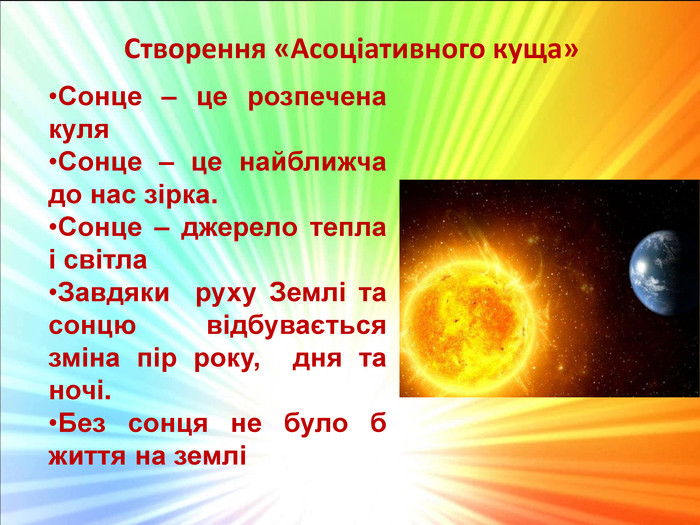 Створення «Асоціативного куща»

•Сонце – це розпечена куля
•Сонце – це найближча до нас зірка.
•Сонце – джерело тепла і світла
•Завдяки руху Землі та сонцю відбувається зміна пір року, дня та ночі.
•Без сонця не було б життя на землі